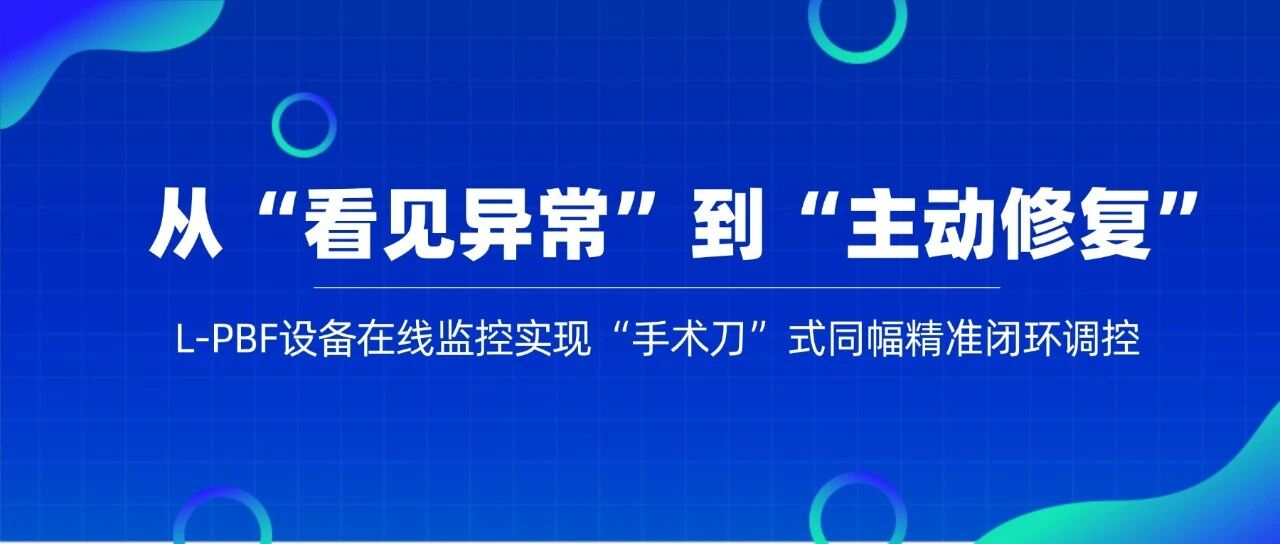 从“看见异常”到“主动修复”

L-PBF设备在线监控实现“手术刀”式同幅精准闭环调控